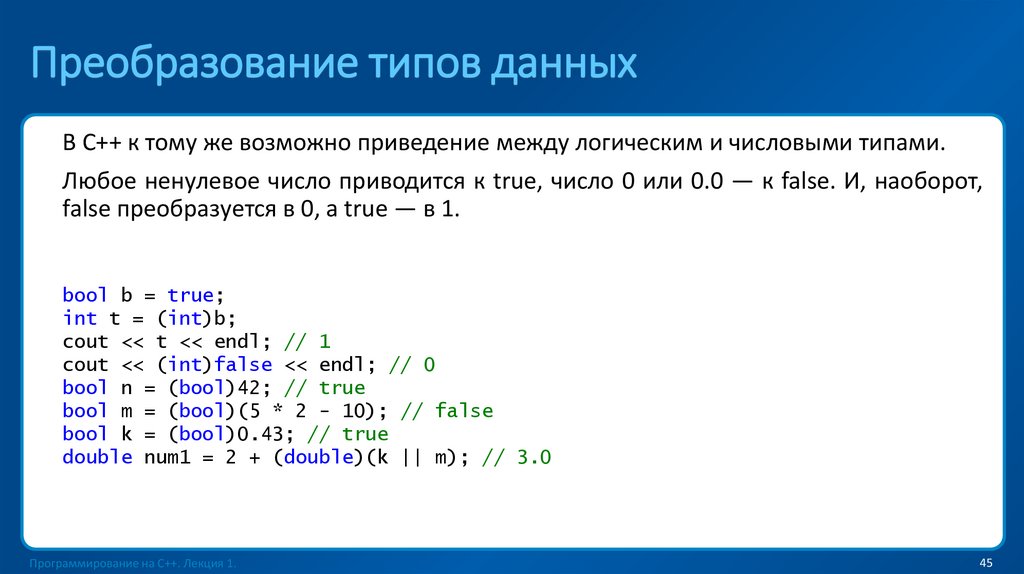 Преобразование типов данных

В C++ к тому же возможно приведение между логическим и числовыми типами.

Любое ненулевое число приводится к true, число 0 или 0.0 — к false. И, наоборот, false преобразуется в 0, а true — в 1.

bool b = true;
int t = (int)b;
cout << t << endl; // 1
cout << (int)false << endl; // 0
bool n = (bool)42; // true
bool m = (bool)(5 * 2 - 10); // false
bool k = (bool)0.43; // true
double num1 = 2 + (double)(k || m); // 3.0

Программирование на C++. Лекция 1.

45